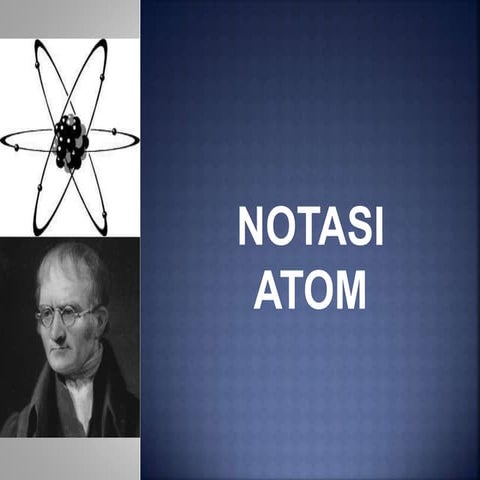 NOTASI
ATOM